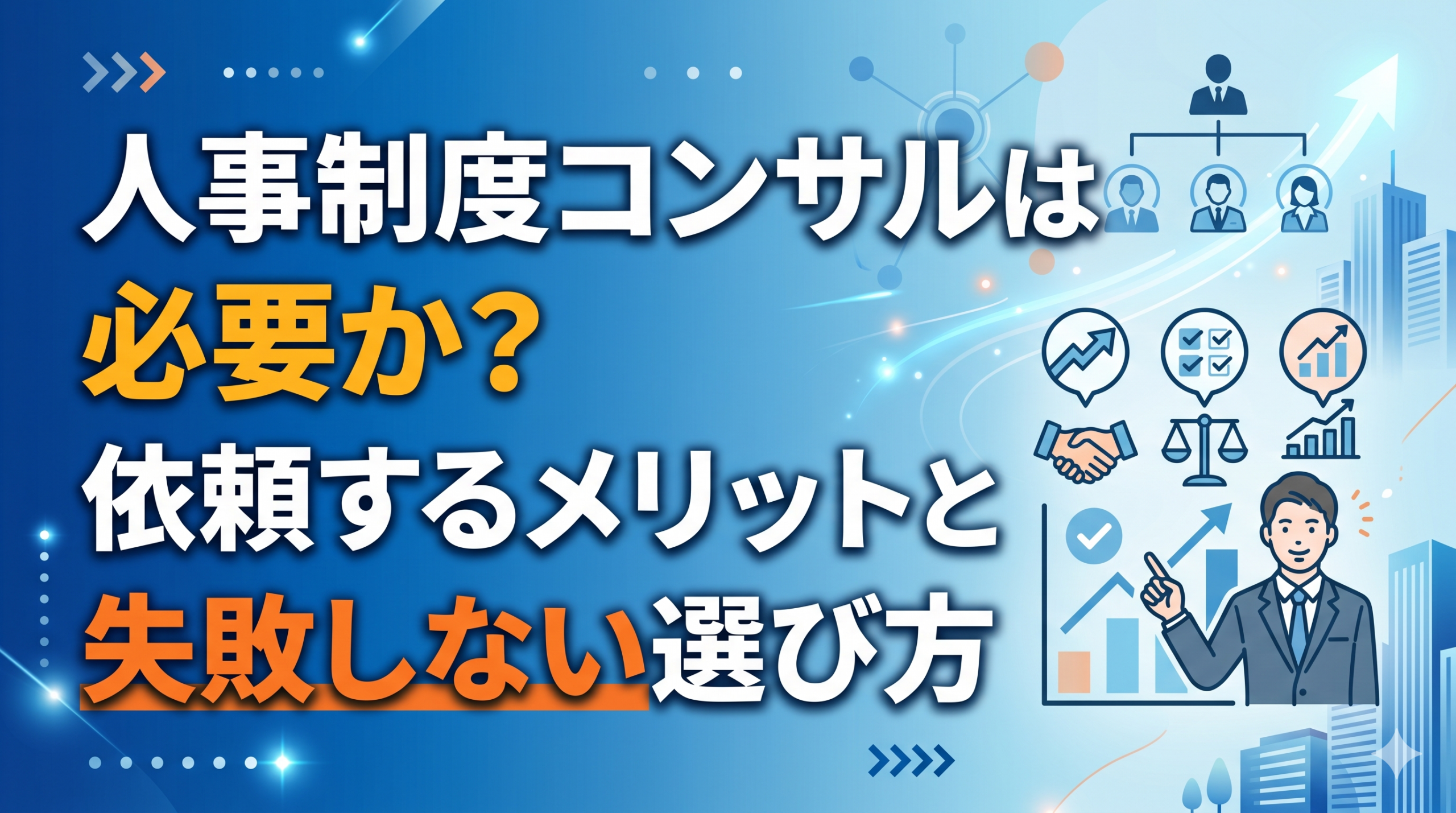 人事制度コンサルは
必要か？
依頼するメリットと
失敗しない選び方